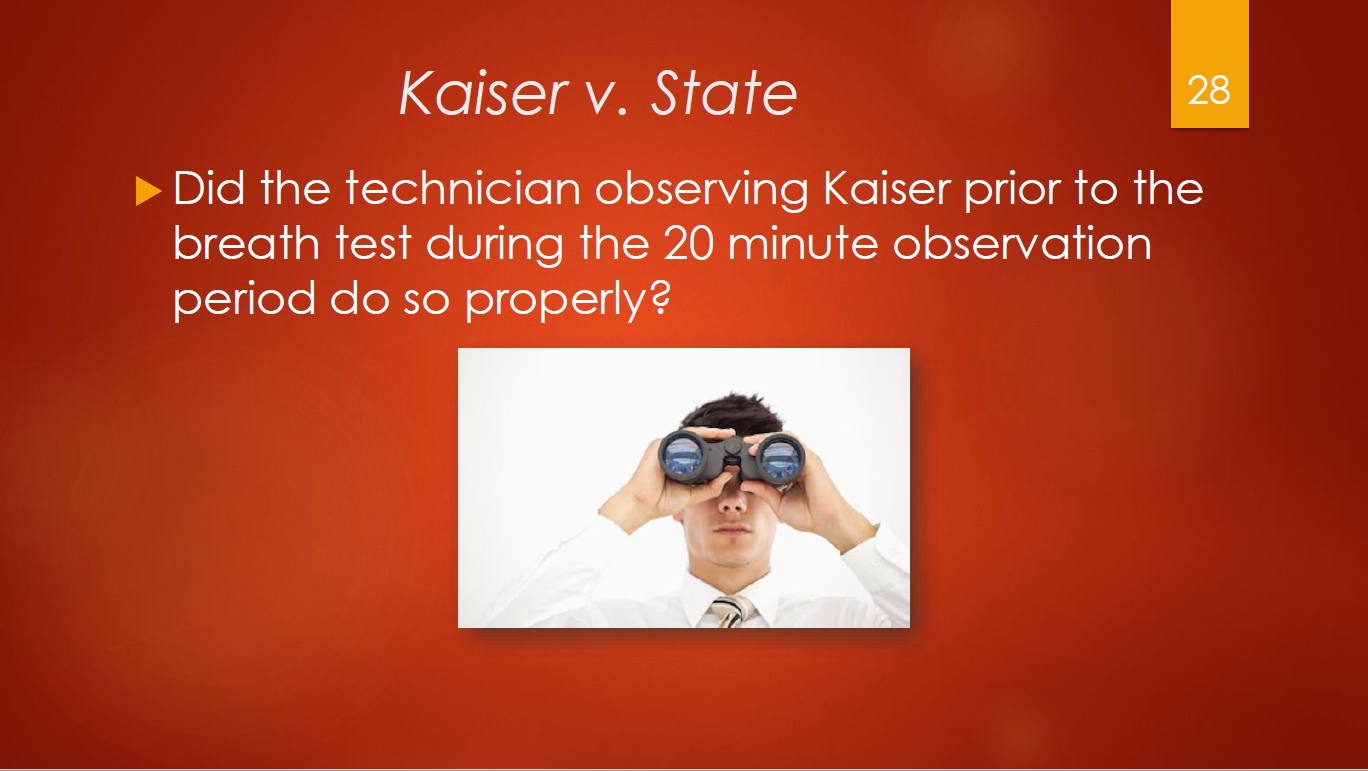 Kaiser v. State

28

Did the technician observing Kaiser prior to the breath test during the 20 minute observation period do so properly?